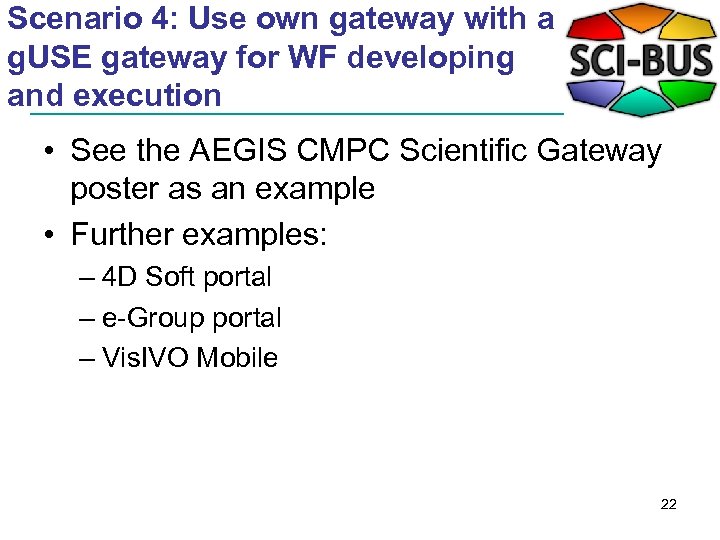 Scenario 4: Use own gateway with a gUSE gateway for WF developing and execution

SCI-BUS

• See the AEGIS CMPC Scientific Gateway poster as an example
• Further examples:
– 4D Soft portal
– e-Group portal
– VisIVO Mobile

22